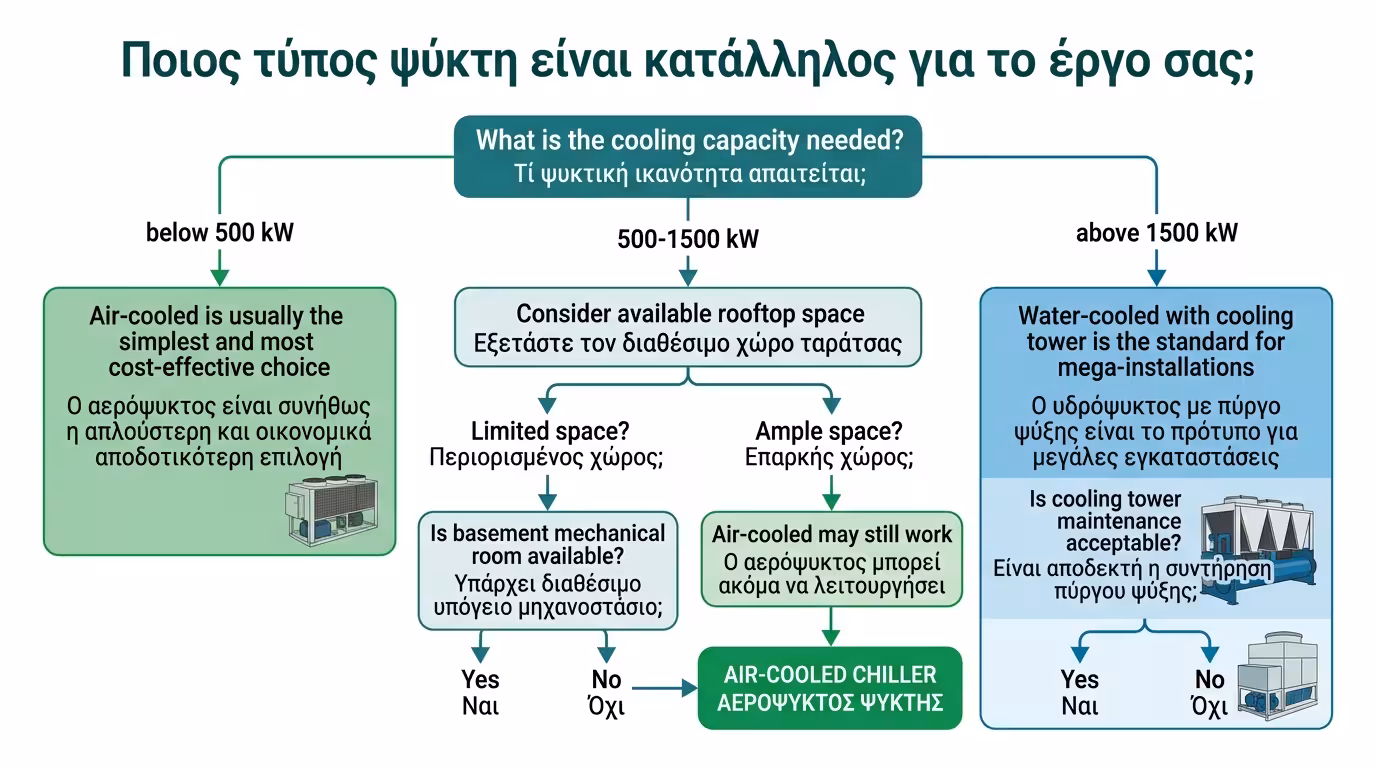 Ποιος τύπος ψύκτη είναι κατάλληλος για το έργο σας;

What is the cooling capacity needed?
Τί ψυκτική ικανότητα απαιτείται;

below 500 kW

500-1500 kW

above 1500 kW

Air-cooled is usually the simplest and most cost-effective choice
Ο αερόψυκτος είναι συνήθως η απλούστερη και οικονομικά αποδοτικότερη επιλογή

Consider available rooftop space
Εξετάστε τον διαθέσιμο χώρο ταράτσας

Limited space?
Περιορισμένος χώρος;

Ample space?
Επαρκής χώρος;

Is basement mechanical room available?
Υπάρχει διαθέσιμο υπόγειο μηχανοστάσιο;

Air-cooled may still work
Ο αερόψυκτος μπορεί ακόμα να λειτουργήσει

Yes
Ναι

No
Όχι

AIR-COOLED CHILLER
ΑΕΡΟΨΥΚΤΟΣ ΨΥΚΤΗΣ

Water-cooled with cooling tower is the standard for mega-installations
Ο υδρόψυκτος με πύργο ψύξης είναι το πρότυπο για μεγάλες εγκαταστάσεις

Is cooling tower maintenance acceptable?
Είναι αποδεκτή η συντήρηση πύργου ψύξης;

Yes
Ναι

No
Όχι